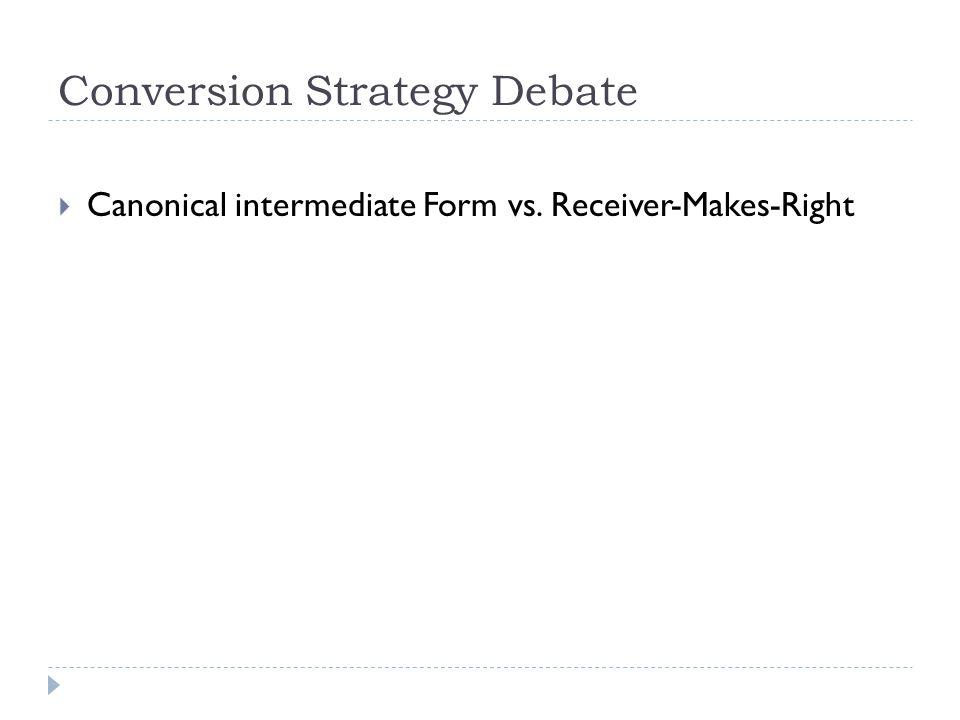 Conversion Strategy Debate

Canonical intermediate Form vs. Receiver-Makes-Right